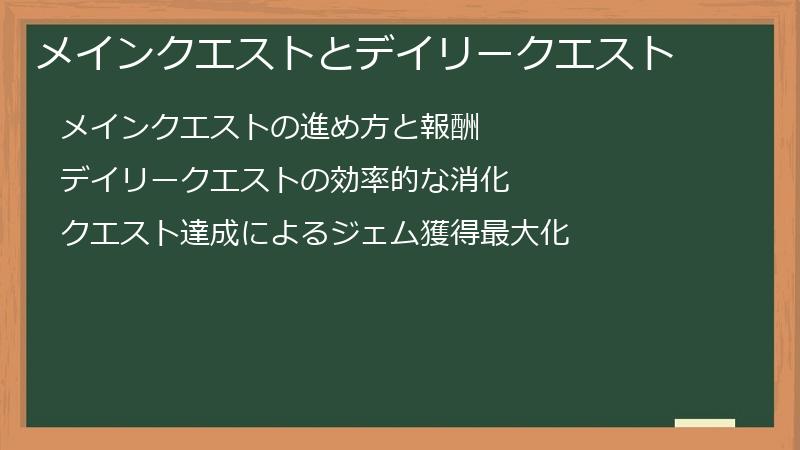 メインクエストとデイリークエスト

メインクエストの進め方と報酬

デイリークエストの効率的な消化

クエスト達成によるジェム獲得最大化